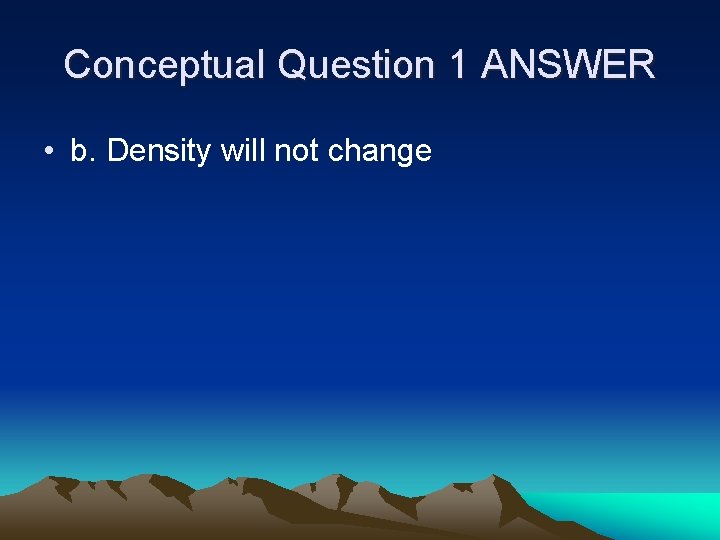 Conceptual Question 1 ANSWER

• b. Density will not change